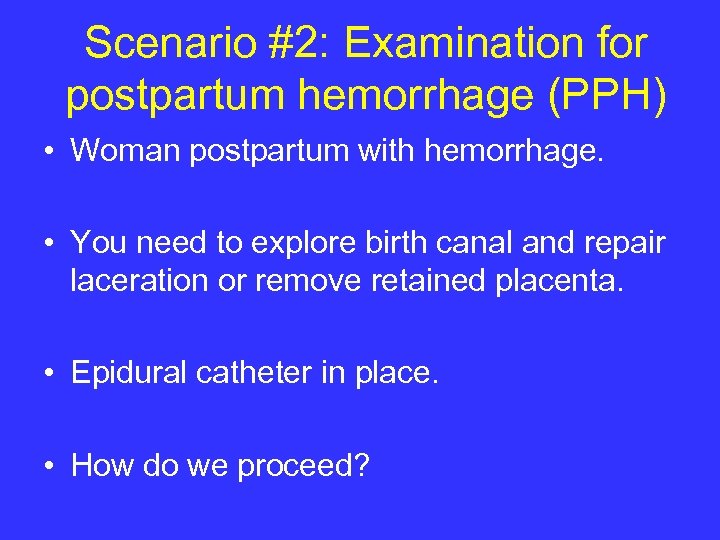 Scenario #2: Examination for postpartum hemorrhage (PPH)

• Woman postpartum with hemorrhage.

• You need to explore birth canal and repair laceration or remove retained placenta.

• Epidural catheter in place.

• How do we proceed?